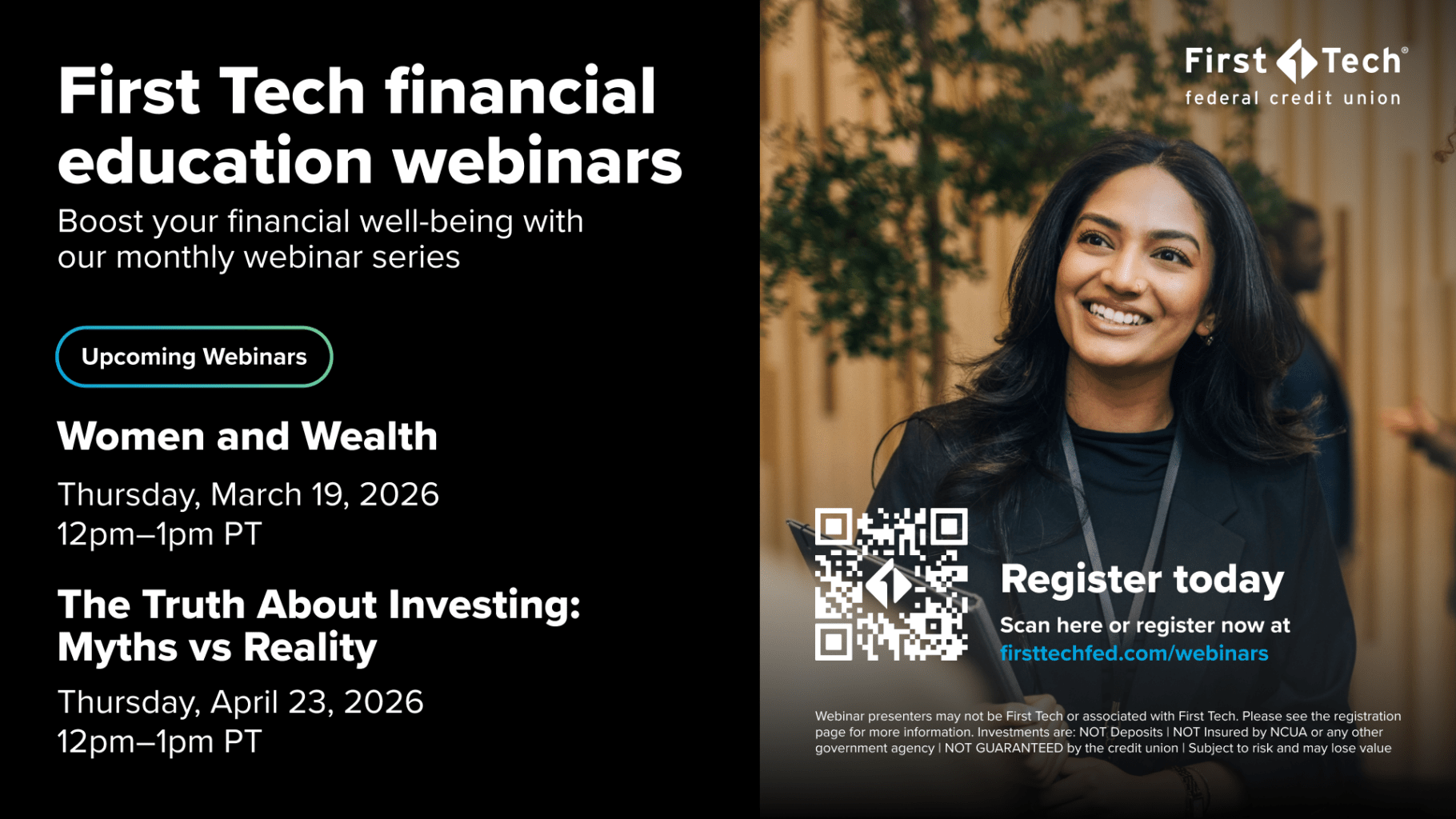 First Tech financial education webinars

Boost your financial well-being with our monthly webinar series

Upcoming Webinars

Women and Wealth

Thursday, March 19, 2026
12pm–1pm PT

The Truth About Investing: Myths vs Reality

Thursday, April 23, 2026
12pm–1pm PT

First Tech®
federal credit union

Register today

Scan here or register now at
firsttechfed.com/webinars

Webinar presenters may not be First Tech or associated with First Tech. Please see the registration page for more information. Investments are: NOT Deposits | NOT Insured by NCUA or any other government agency | NOT GUARANTEED by the credit union | Subject to risk and may lose value